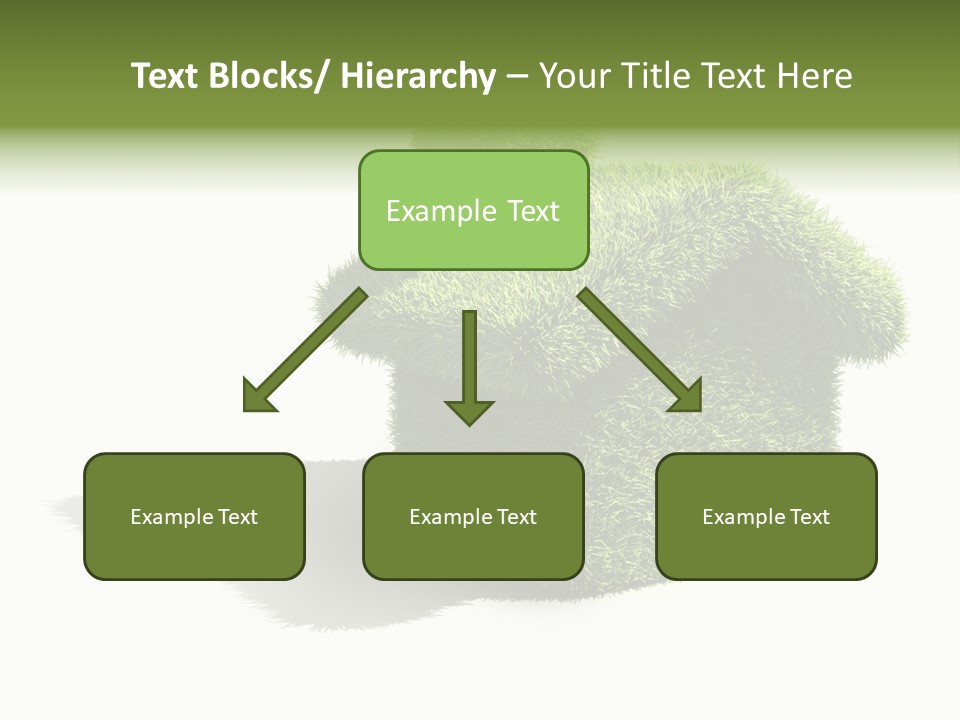 Text Blocks/ Hierarchy – Your Title Text Here

Example Text

Example Text

Example Text

Example Text